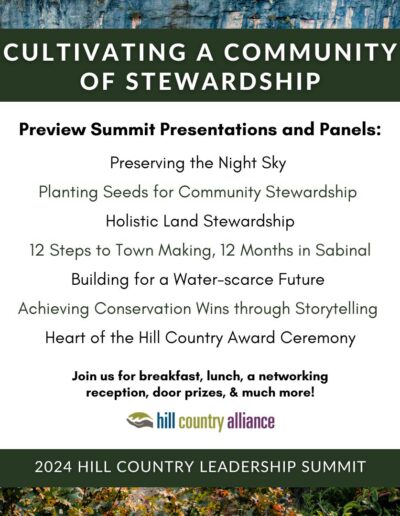 CULTIVATING A COMMUNITY OF STEWARDSHIP

Preview Summit Presentations and Panels:

Preserving the Night Sky

Planting Seeds for Community Stewardship

Holistic Land Stewardship

12 Steps to Town Making, 12 Months in Sabinal

Building for a Water-scarce Future

Achieving Conservation Wins through Storytelling

Heart of the Hill Country Award Ceremony

Join us for breakfast, lunch, a networking reception, door prizes, & much more!

hill country alliance

2024 HILL COUNTRY LEADERSHIP SUMMIT